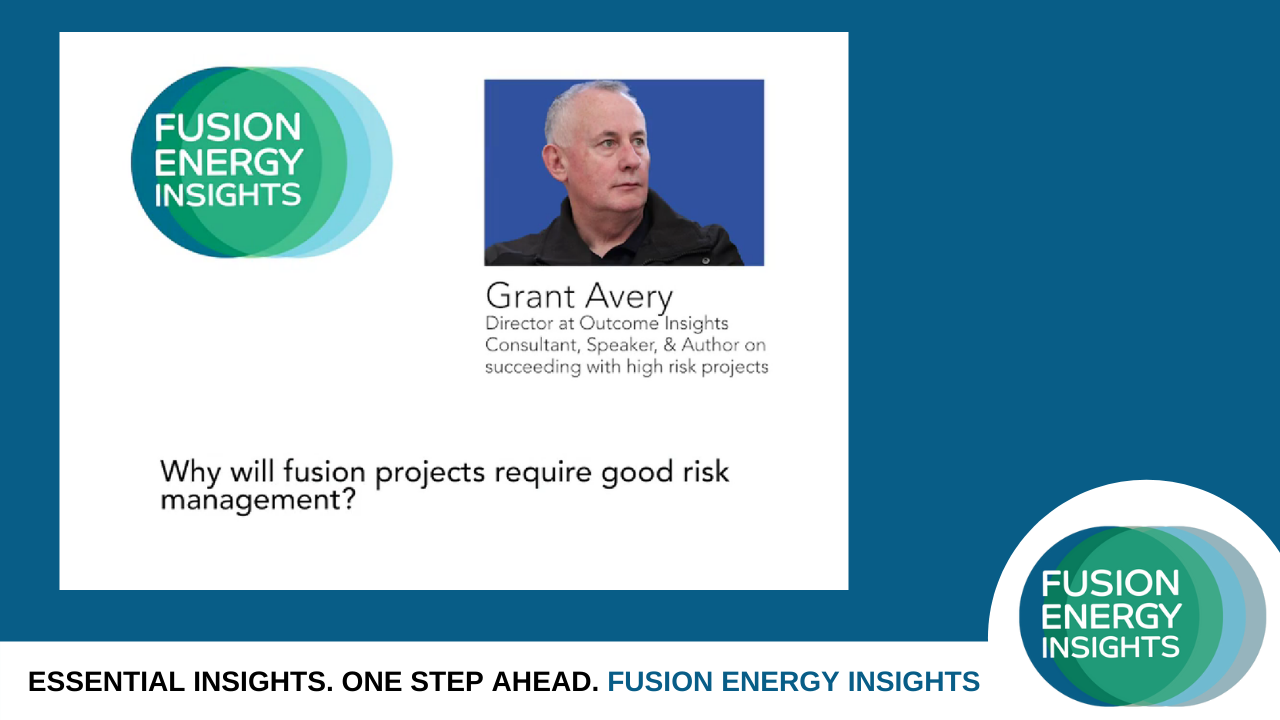 FUSION ENERGY INSIGHTS

Grant Avery
Director at Outcome Insights
Consultant, Speaker, & Author on succeeding with high risk projects

Why will fusion projects require good risk management?

FUSION ENERGY INSIGHTS

ESSENTIAL INSIGHTS. ONE STEP AHEAD. FUSION ENERGY INSIGHTS